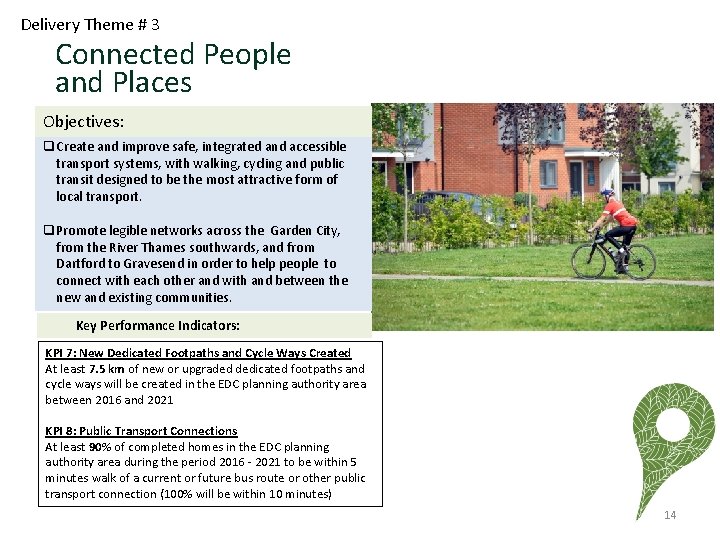 Delivery Theme # 3

Connected People and Places

Objectives:

❑ Create and improve safe, integrated and accessible transport systems, with walking, cycling and public transit designed to be the most attractive form of local transport.

❑ Promote legible networks across the Garden City, from the River Thames southwards, and from Dartford to Gravesend in order to help people to connect with each other and with and between the new and existing communities.

Key Performance Indicators:

KPI 7: New Dedicated Footpaths and Cycle Ways Created
At least 7.5 km of new or upgraded dedicated footpaths and cycle ways will be created in the EDC planning authority area between 2016 and 2021

KPI 8: Public Transport Connections
At least 90% of completed homes in the EDC planning authority area during the period 2016 - 2021 to be within 5 minutes walk of a current or future bus route or other public transport connection (100% will be within 10 minutes)

14